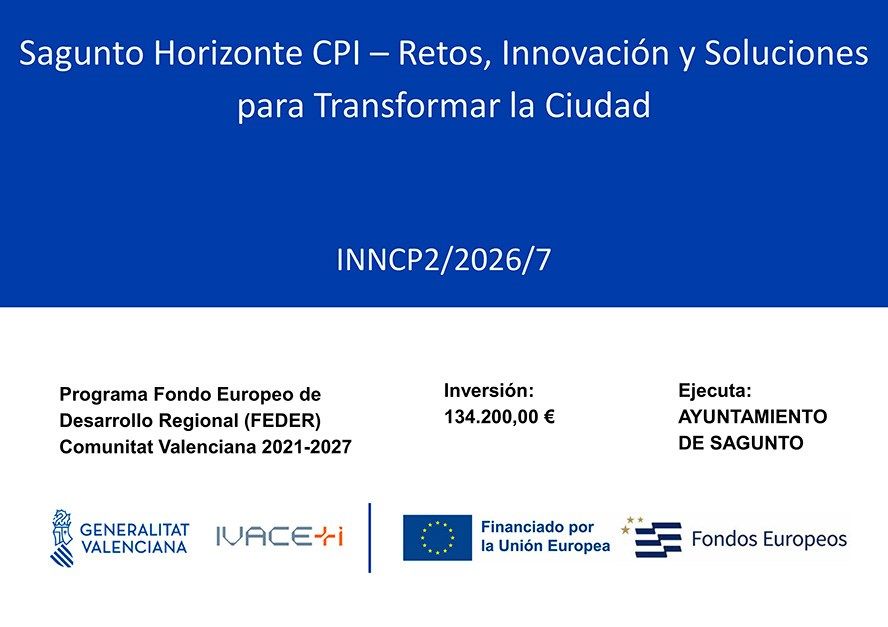 Sagunto Horizonte CPI – Retos, Innovación y Soluciones para Transformar la Ciudad

INNCP2/2026/7

Programa Fondo Europeo de Desarrollo Regional (FEDER) Comunitat Valenciana 2021-2027

Inversión:
134.200,00 €

Ejecuta:
AYUNTAMIENTO DE SAGUNTO

GENERALITAT VALENCIANA

IVACE+i

Financiado por la Unión Europea

Fondos Europeos